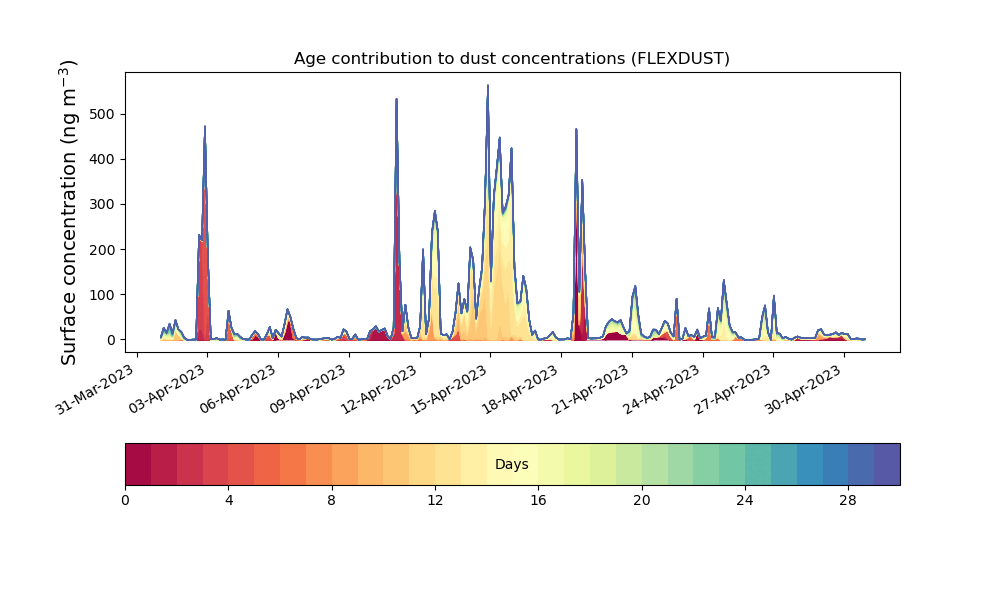 Age contribution to dust concentrations (FLEXDUST)

Surface concentration (ng m$^{-3}$)

500
400
300
200
100
0

31-Mar-2023
03-Apr-2023
06-Apr-2023
09-Apr-2023
12-Apr-2023
15-Apr-2023
18-Apr-2023
21-Apr-2023
24-Apr-2023
27-Apr-2023
30-Apr-2023

Days

0
4
8
12
16
20
24
28